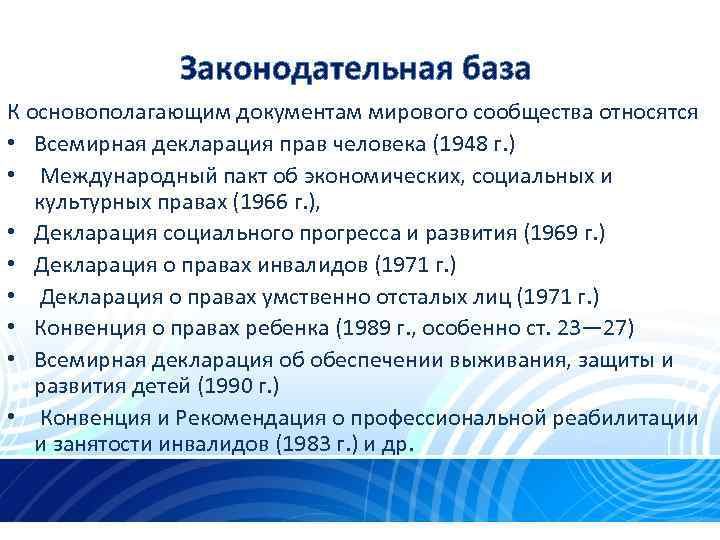 Законодательная база

К основополагающим документам мирового сообщества относятся

• Всемирная декларация прав человека (1948 г.)
• Международный пакт об экономических, социальных и культурных правах (1966 г.),
• Декларация социального прогресса и развития (1969 г.)
• Декларация о правах инвалидов (1971 г.)
• Декларация о правах умственно отсталых лиц (1971 г.)
• Конвенция о правах ребенка (1989 г., особенно ст. 23—27)
• Всемирная декларация об обеспечении выживания, защиты и развития детей (1990 г.)
• Конвенция и Рекомендация о профессиональной реабилитации и занятости инвалидов (1983 г.) и др.